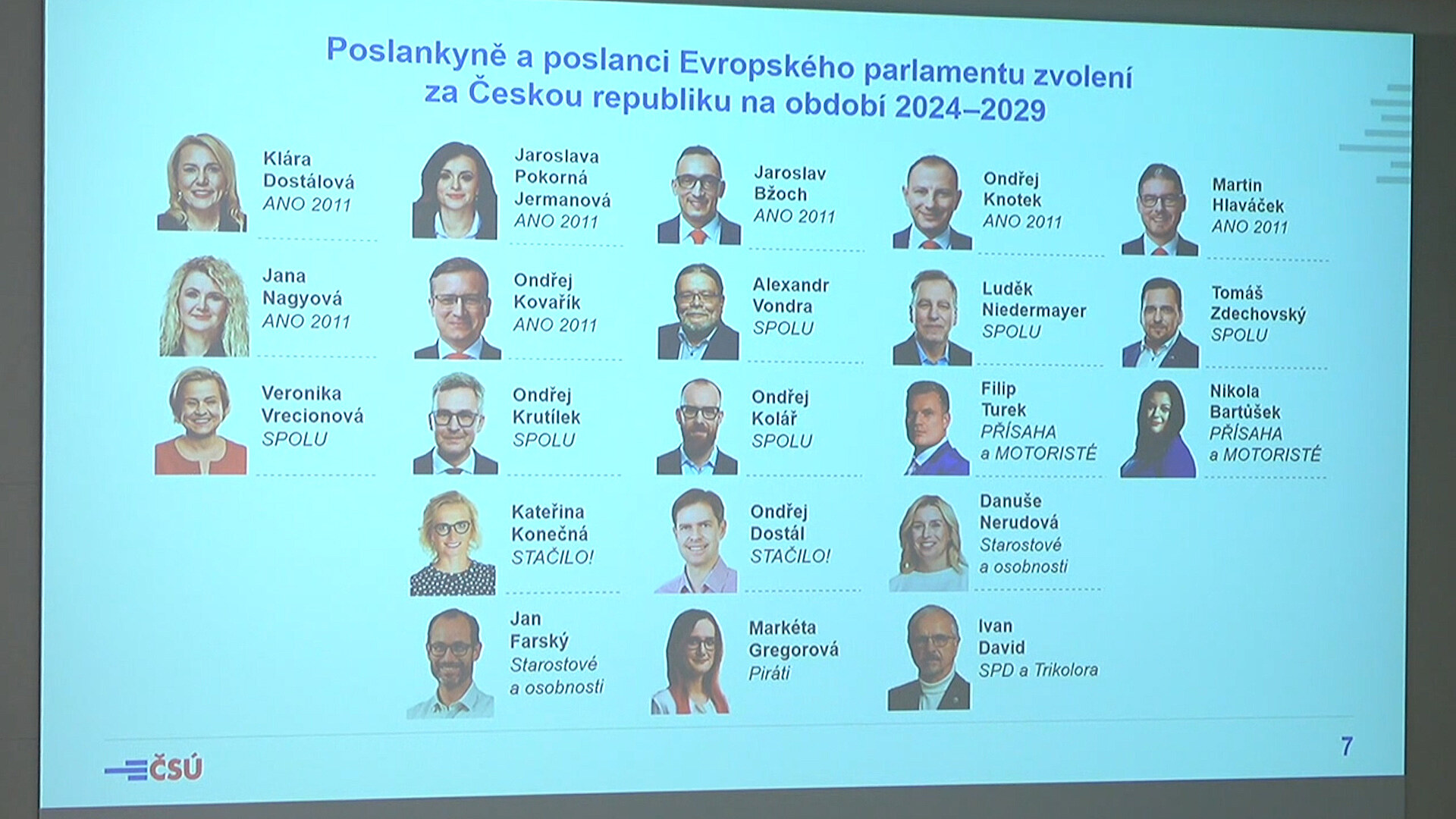 Poslankyně a poslanci Evropského parlamentu zvolení za Českou republiku na období 2024–2029

Klára Dostálová
ANO 2011

Jaroslava Pokorná Jermanová
ANO 2011

Jaroslav Bžoch
ANO 2011

Ondřej Knotek
ANO 2011

Martin Hlaváček
ANO 2011

Jana Nagyová
ANO 2011

Ondřej Kovařík
ANO 2011

Alexandr Vondra
SPOLU

Luděk Niedermayer
SPOLU

Tomáš Zdechovský
SPOLU

Veronika Vrecionová
SPOLU

Ondřej Krutílek
SPOLU

Ondřej Kolář
SPOLU

Filip Turek
PŘÍSAHA a MOTORISTÉ

Nikola Bartůšek
PŘÍSAHA a MOTORISTÉ

Kateřina Konečná
STAČILO!

Ondřej Dostál
STAČILO!

Danuše Nerudová
Starostové a osobnosti

Jan Farský
Starostové a osobnosti

Markéta Gregorová
Piráti

Ivan David
SPD a Trikolora

ČSÚ

7